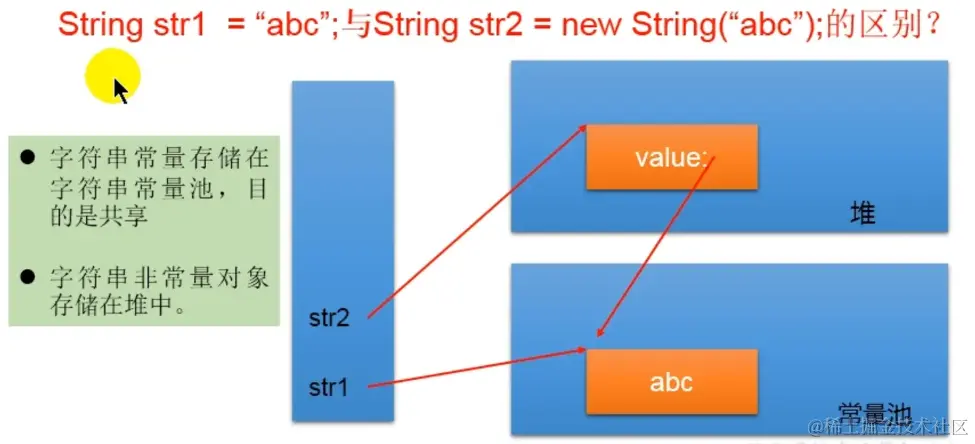 String str1 = “abc”;与String str2 = new String(“abc”);的区别？

● 字符串常量存储在字符串常量池，目的是共享

● 字符串非常量对象存储在堆中。

str2

str1

value:

堆

abc

常量池

@稀土掘金技术社区